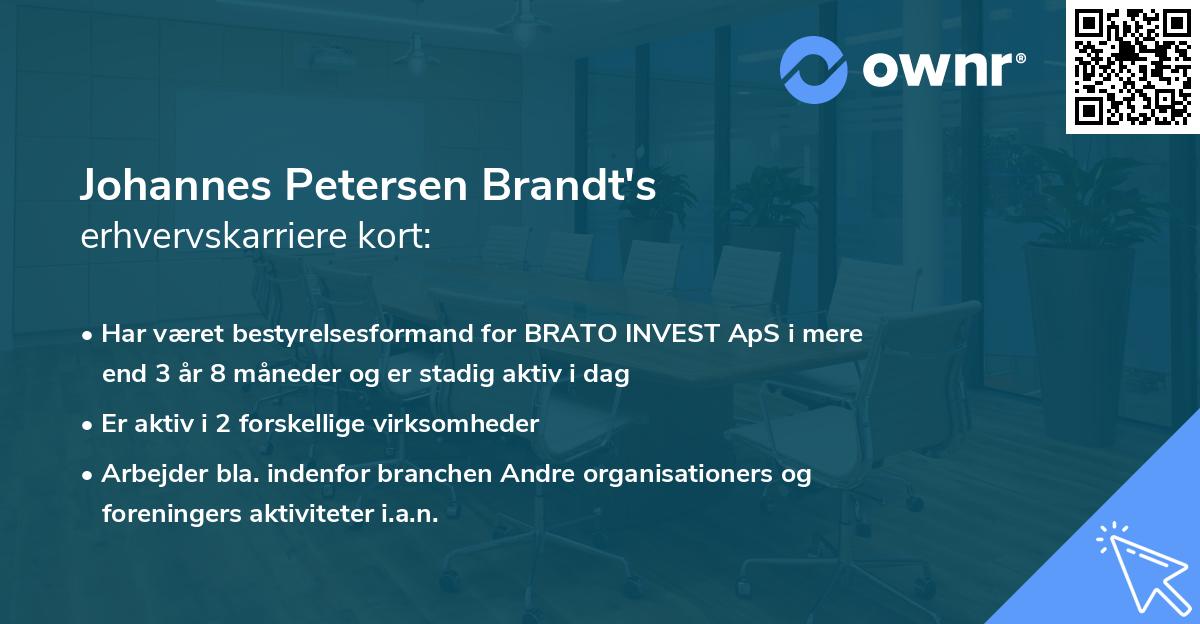 ownr®

Johannes Petersen Brandt's
erhvervskarriere kort:

• Har været bestyrelsesformand for BRATO INVEST ApS i mere end 3 år 8 måneder og er stadig aktiv i dag
• Er aktiv i 2 forskellige virksomheder
• Arbejder bla. indenfor branchen Andre organisationers og foreningers aktiviteter i.a.n.